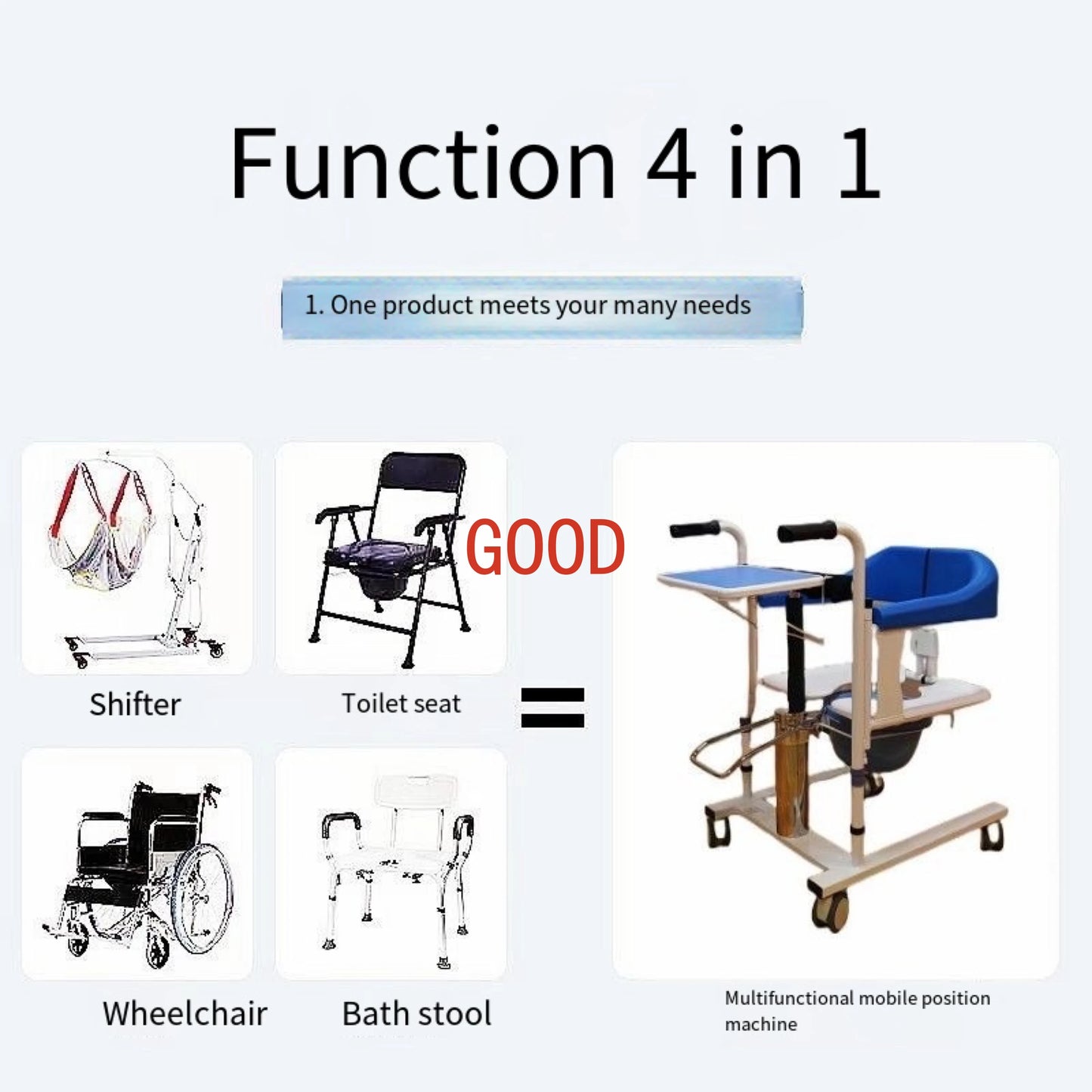 Function 4 in 1

1. One product meets your many needs

GOOD

Shifter

Toilet seat

=

Wheelchair

Bath stool

Multifunctional mobile position machine